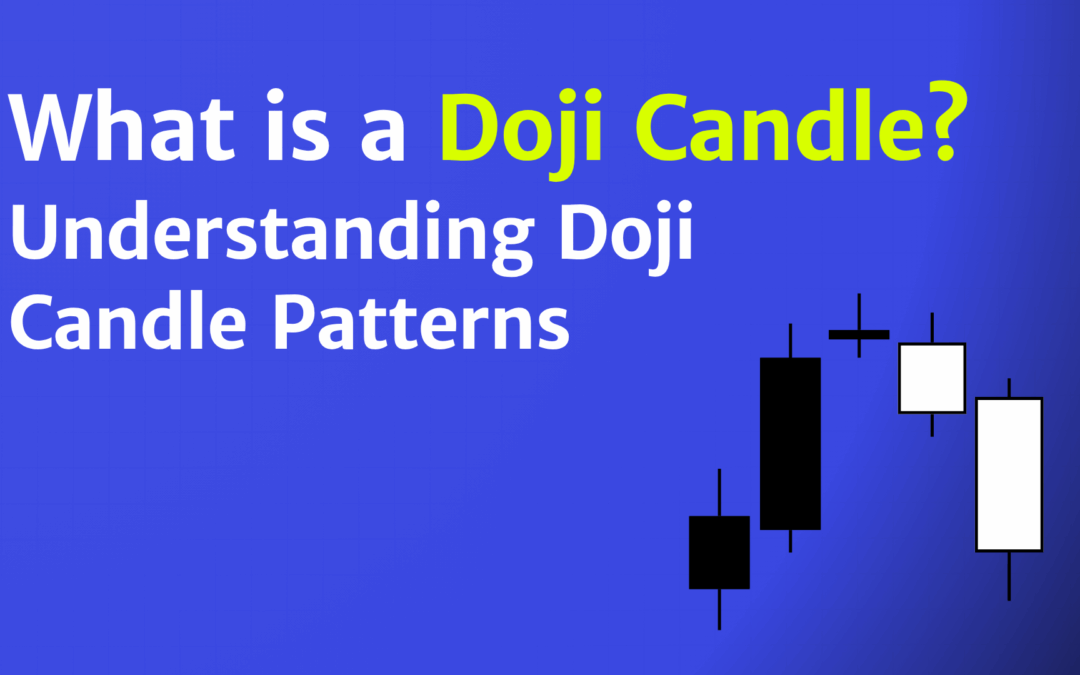 What is a Doji Candle?
Understanding Doji Candle Patterns